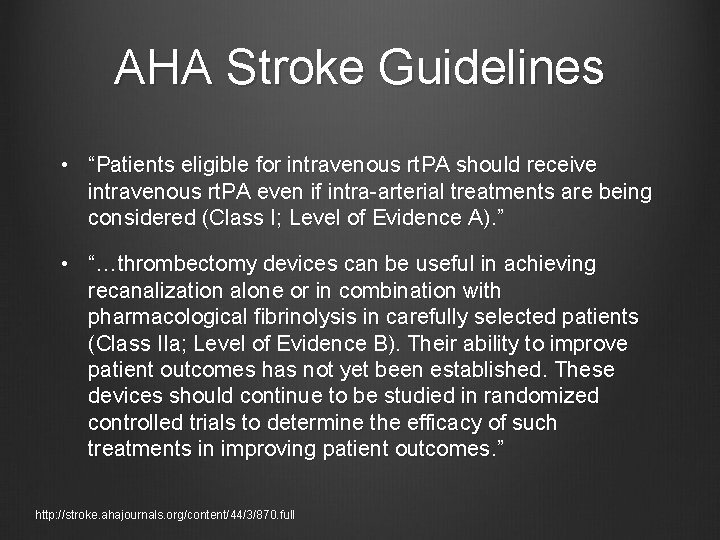 AHA Stroke Guidelines

• “Patients eligible for intravenous rtPA should receive intravenous rtPA even if intra-arterial treatments are being considered (Class I; Level of Evidence A).”

• “…thrombectomy devices can be useful in achieving recanalization alone or in combination with pharmacological fibrinolysis in carefully selected patients (Class IIa; Level of Evidence B). Their ability to improve patient outcomes has not yet been established. These devices should continue to be studied in randomized controlled trials to determine the efficacy of such treatments in improving patient outcomes.”

http://stroke.ahajournals.org/content/44/3/870.full